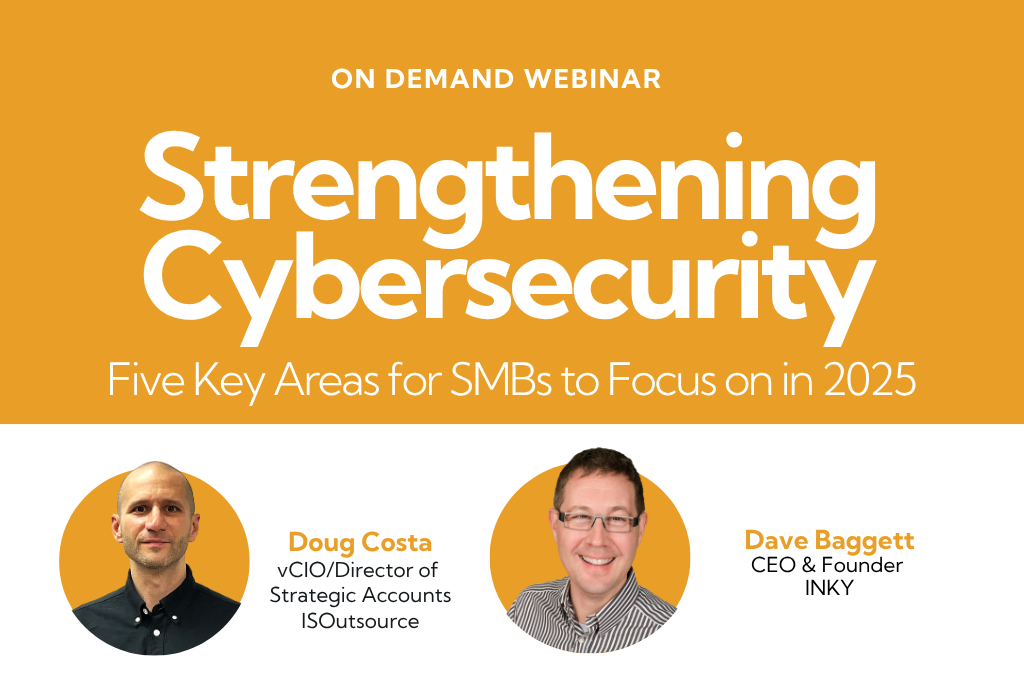 ON DEMAND WEBINAR

Strengthening Cybersecurity

Five Key Areas for SMBs to Focus on in 2025

Doug Costa
vCIO/Director of Strategic Accounts
ISOutsource

Dave Baggett
CEO & Founder
INKY